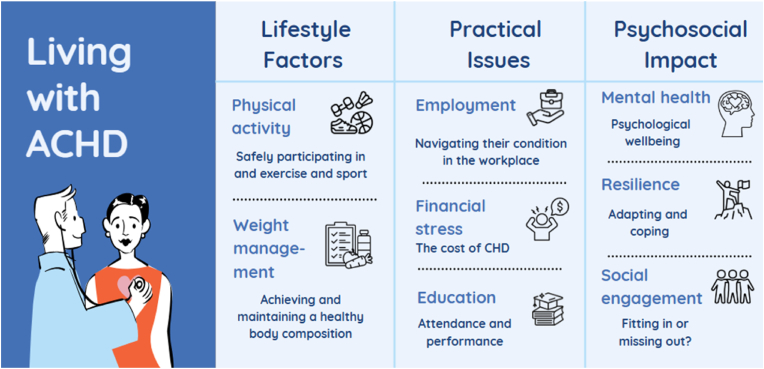 Living with ACHD

Lifestyle Factors

Physical activity

Safely participating in and exercise and sport

Weight management

Achieving and maintaining a healthy body composition

Practical Issues

Employment

Navigating their condition in the workplace

Financial stress

The cost of CHD

Education

Attendance and performance

Psychosocial Impact

Mental health

Psychological wellbeing

Resilience

Adapting and coping

Social engagement

Fitting in or missing out?